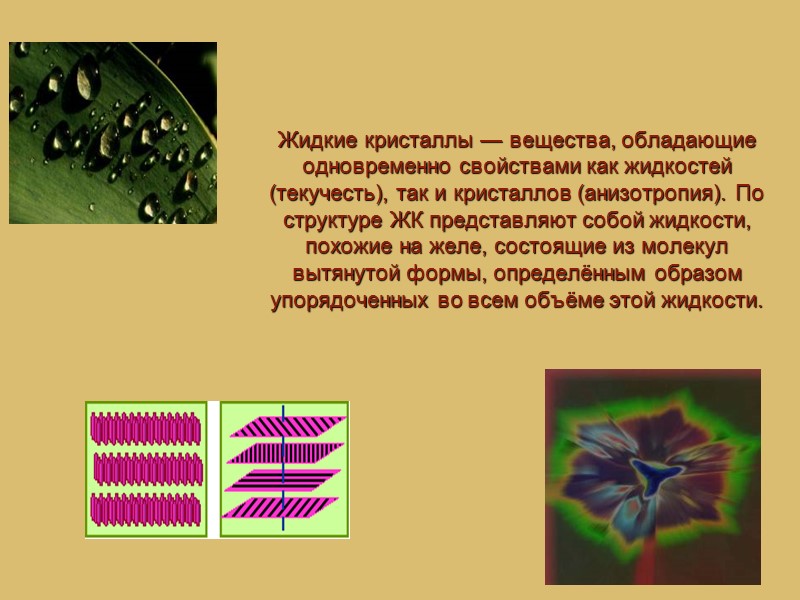 Жидкие кристаллы — вещества, обладающие одновременно свойствами как жидкостей (текучесть), так и кристаллов (анизотропия). По структуре ЖК представляют собой жидкости, похожие на желе, состоящие из молекул вытянутой формы, определённым образом упорядоченных во всем объёме этой жидкости.